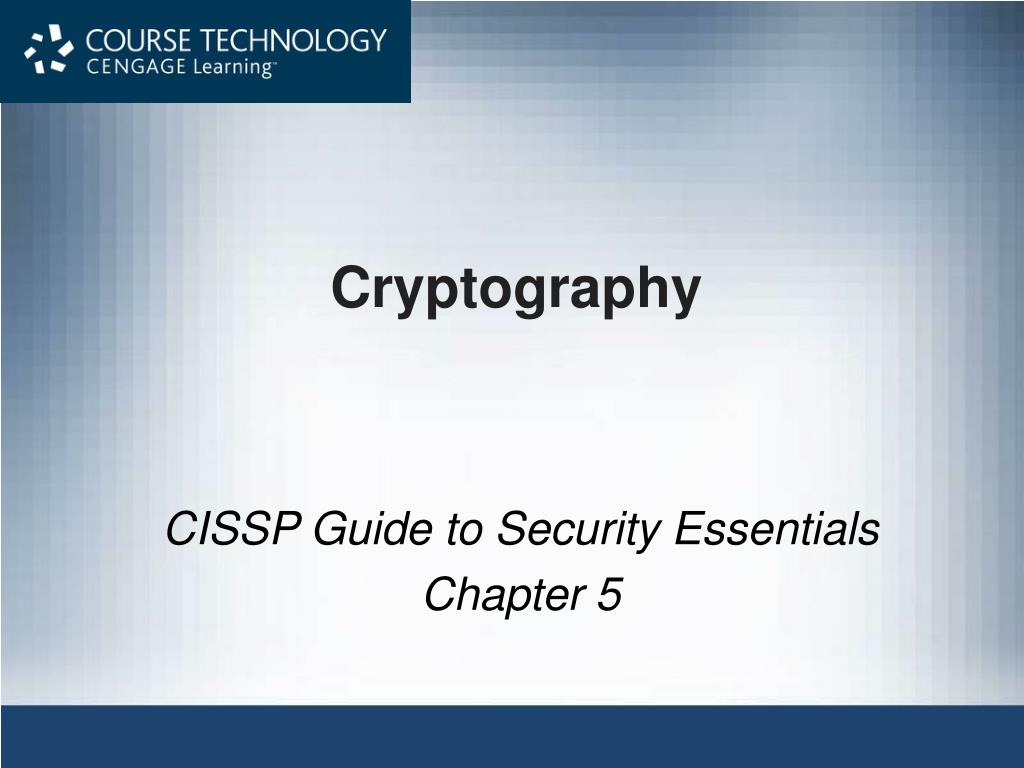 COURSE TECHNOLOGY
CENGAGE Learning™

Cryptography

CISSP Guide to Security Essentials
Chapter 5